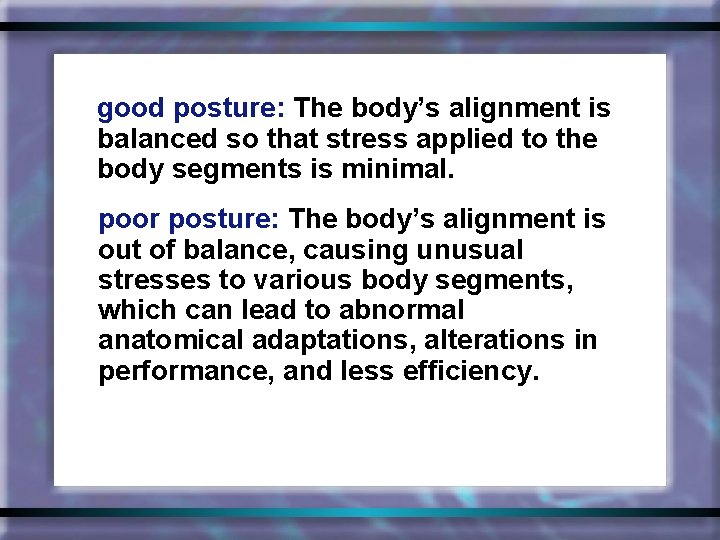 good posture: The body’s alignment is balanced so that stress applied to the body segments is minimal.

poor posture: The body’s alignment is out of balance, causing unusual stresses to various body segments, which can lead to abnormal anatomical adaptations, alterations in performance, and less efficiency.